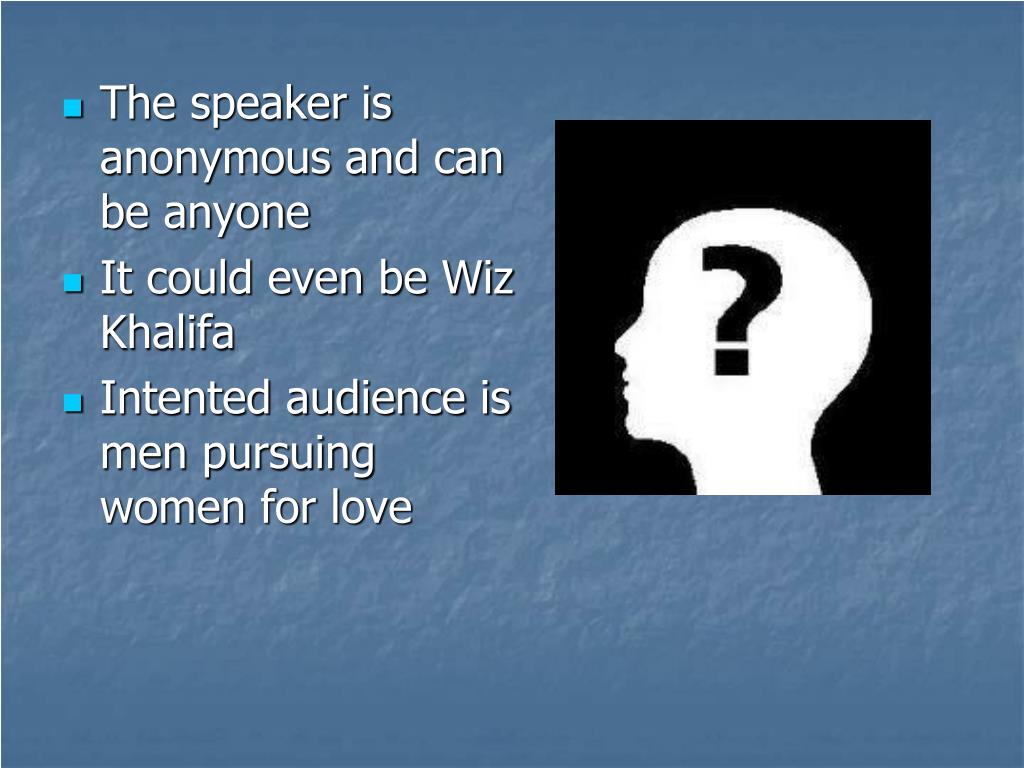 - The speaker is anonymous and can be anyone
- It could even be Wiz Khalifa
- Intented audience is men pursuing women for love

?